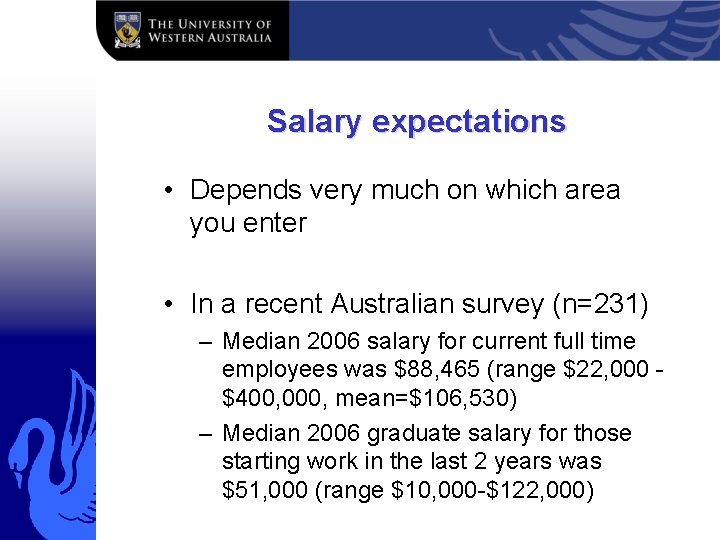 THE UNIVERSITY OF
WESTERN AUSTRALIA

Salary expectations

• Depends very much on which area you enter

• In a recent Australian survey (n=231)
– Median 2006 salary for current full time employees was \$88,465 (range \$22,000 - \$400,000, mean=\$106,530)
– Median 2006 graduate salary for those starting work in the last 2 years was \$51,000 (range \$10,000-\$122,000)